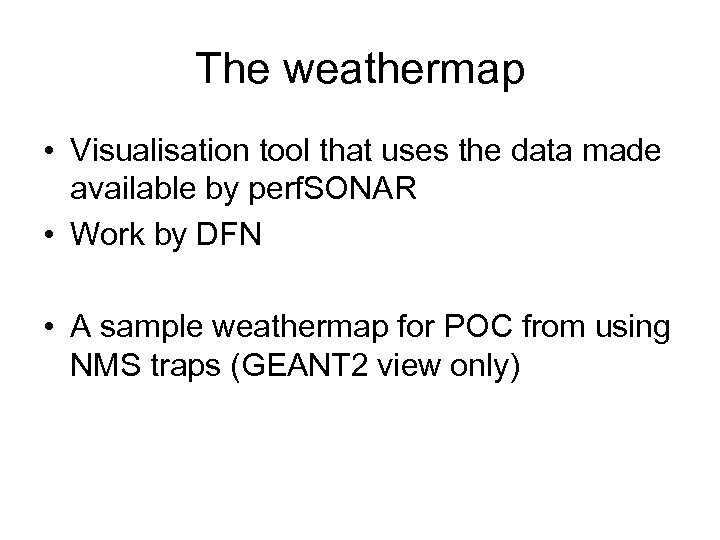 The weathermap

• Visualisation tool that uses the data made available by perfSONAR
• Work by DFN

• A sample weathermap for POC from using NMS traps (GEANT2 view only)